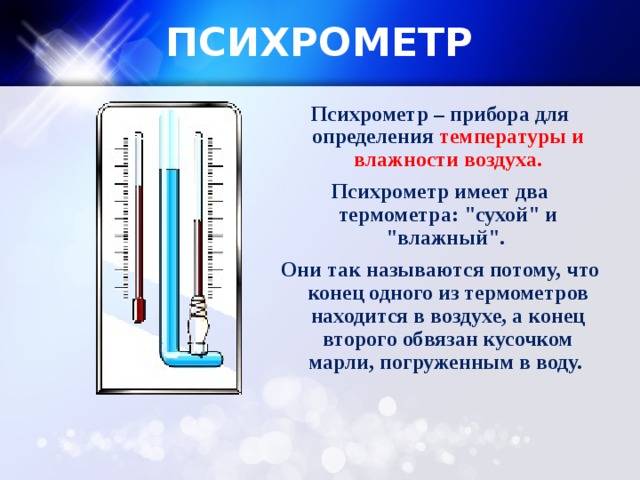 ПСИХРОМЕТР

Психрометр – прибора для определения температуры и влажности воздуха.

Психрометр имеет два термометра: "сухой" и "влажный".

Они так называются потому, что конец одного из термометров находится в воздухе, а конец второго обвязан кусочком марли, погруженным в воду.